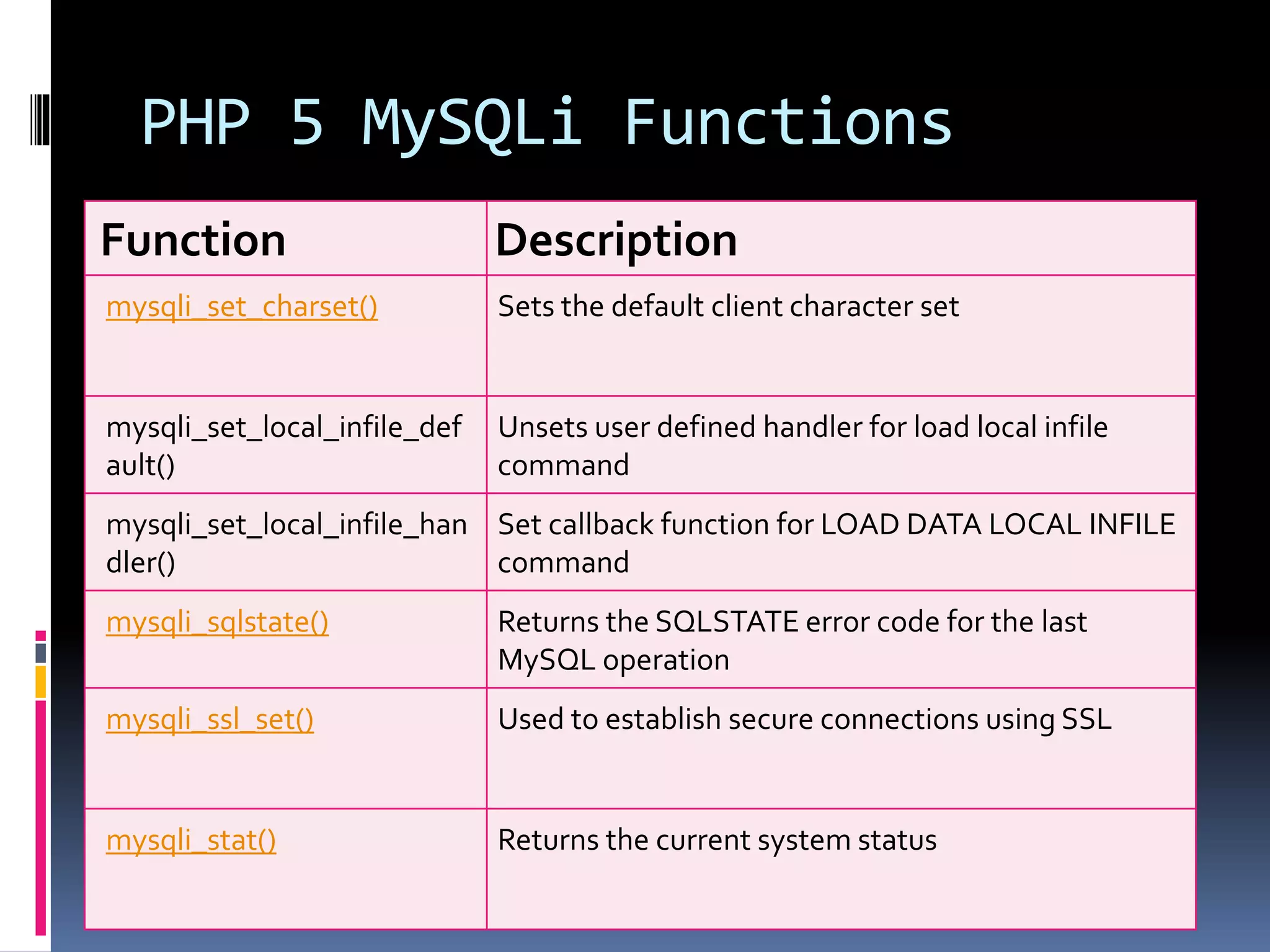 PHP 5 MySQLi Functions

| Function | Description |
|---|---|
| mysqli_set_charset() | Sets the default client character set |
| mysqli_set_local_infile_default() | Unsets user defined handler for load local infile command |
| mysqli_set_local_infile_handler() | Set callback function for LOAD DATA LOCAL INFILE command |
| mysqli_sqlstate() | Returns the SQLSTATE error code for the last MySQL operation |
| mysqli_ssl_set() | Used to establish secure connections using SSL |
| mysqli_stat() | Returns the current system status |